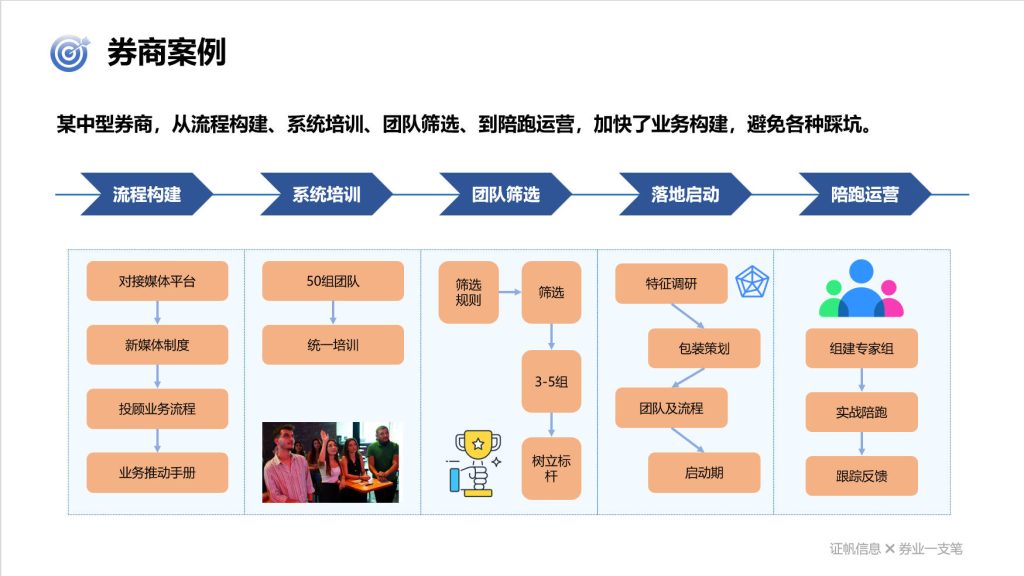 券商案例

某中型券商，从流程构建、系统培训、团队筛选、到陪跑运营，加快了业务构建，避免各种踩坑。

流程构建　系统培训　团队筛选　落地启动　陪跑运营

对接媒体平台
新媒体制度
投顾业务流程
业务推动手册

50组团队
统一培训

筛选规则
筛选
3-5组
树立标杆

特征调研
包装策划
团队及流程
启动期

组建专家组
实战陪跑
跟踪反馈

证帆信息 ✕ 券业一支笔